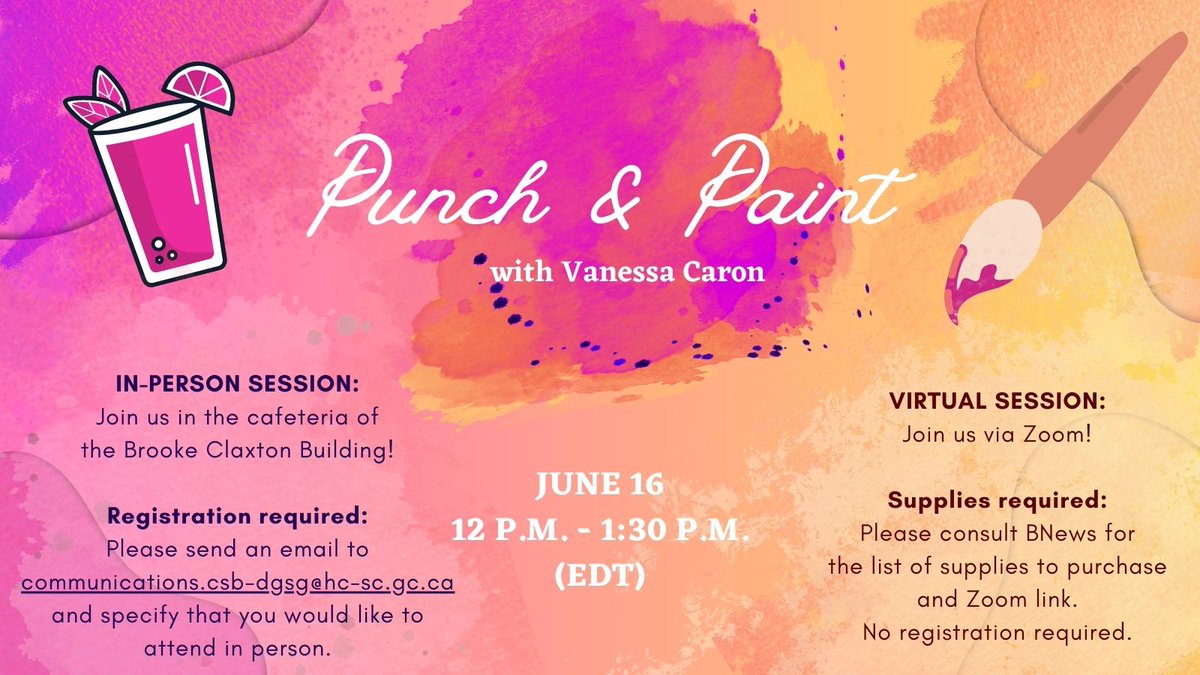 Punch & Paint

with Vanessa Caron

IN-PERSON SESSION:
Join us in the cafeteria of the Brooke Claxton Building!

Registration required:
Please send an email to communications.csb-dgsg@hc-sc.gc.ca and specify that you would like to attend in person.

JUNE 16
12 P.M. - 1:30 P.M.
(EDT)

VIRTUAL SESSION:
Join us via Zoom!

Supplies required:
Please consult BNews for the list of supplies to purchase and Zoom link.
No registration required.